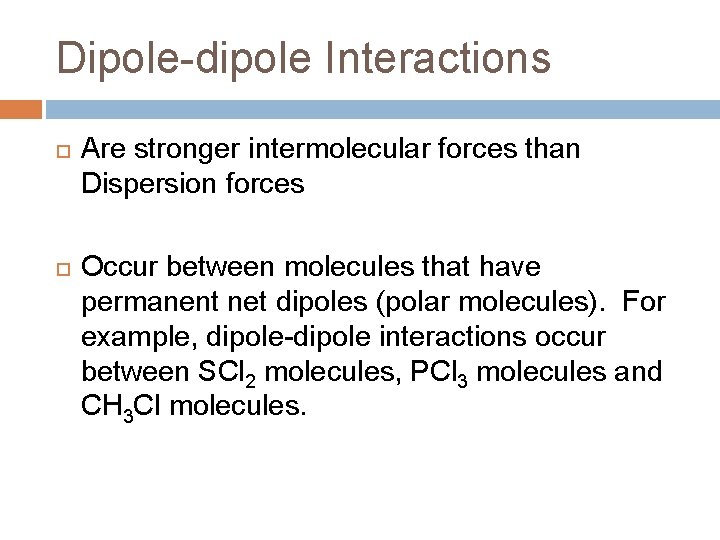 Dipole-dipole Interactions

Are stronger intermolecular forces than Dispersion forces

Occur between molecules that have permanent net dipoles (polar molecules). For example, dipole-dipole interactions occur between $SCl_2$ molecules, $PCl_3$ molecules and $CH_3Cl$ molecules.